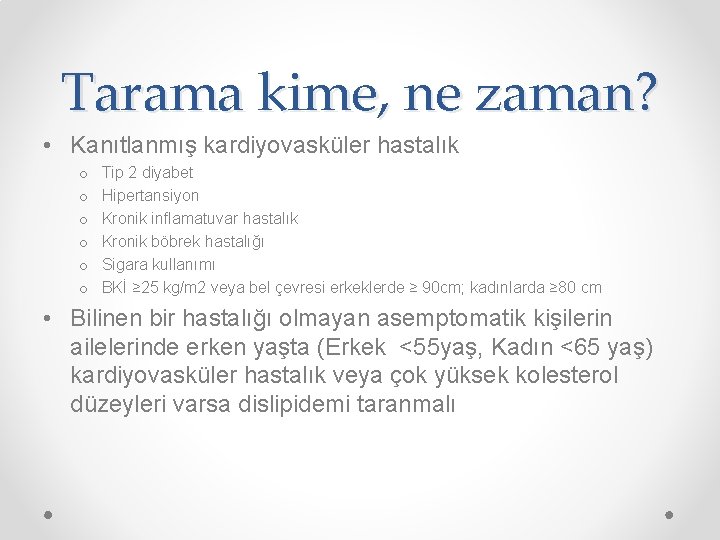 Tarama kime, ne zaman?

• Kanıtlanmış kardiyovasküler hastalık
  o Tip 2 diyabet
  o Hipertansiyon
  o Kronik inflamatuvar hastalık
  o Kronik böbrek hastalığı
  o Sigara kullanımı
  o BKİ ≥25 kg/m2 veya bel çevresi erkeklerde ≥ 90cm; kadınlarda ≥80 cm

• Bilinen bir hastalığı olmayan asemptomatik kişilerin ailelerinde erken yaşta (Erkek <55yaş, Kadın <65 yaş) kardiyovasküler hastalık veya çok yüksek kolesterol düzeyleri varsa dislipidemi taranmalı